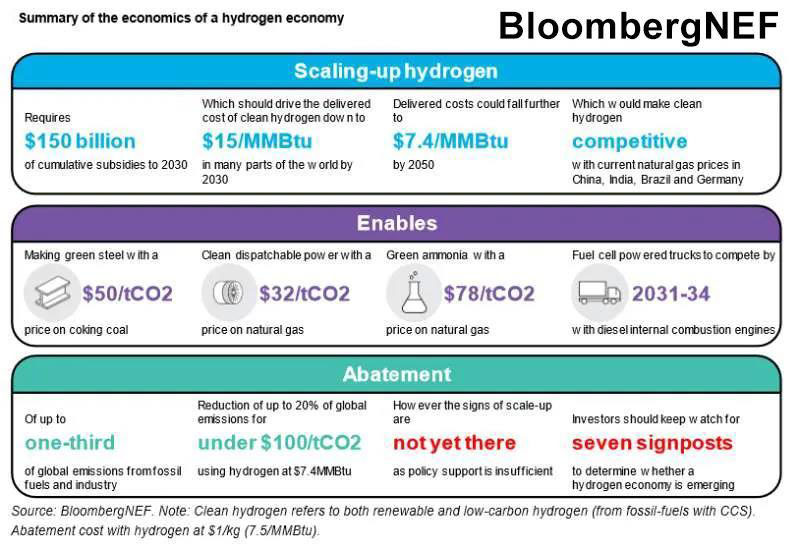 Summary of the economics of a hydrogen economy

BloombergNEF

Scaling-up hydrogen

Requires
$150 billion
of cumulative subsidies to 2030

Which should drive the delivered cost of clean hydrogen down to
$15/MMBtu
in many parts of the world by 2030

Delivered costs could fall further to
$7.4/MMBtu
by 2050

Which would make clean hydrogen
competitive
with current natural gas prices in China, India, Brazil and Germany

Enables

Making green steel with a
$50/tCO2
price on coking coal

Clean dispatchable power with a
$32/tCO2
price on natural gas

Green ammonia with a
$78/tCO2
price on natural gas

Fuel cell powered trucks to compete by
2031-34
with diesel internal combustion engines

Abatement

Of up to
one-third
of global emissions from fossil fuels and industry

Reduction of up to 20% of global emissions for
under $100/tCO2
using hydrogen at $7.4MMBtu

However the signs of scale-up are
not yet there
as policy support is insufficient

Investors should keep watch for
seven signposts
to determine whether a hydrogen economy is emerging

Source: BloombergNEF. Note: Clean hydrogen refers to both renewable and low-carbon hydrogen (from fossil-fuels with CCS). Abatement cost with hydrogen at $1/kg (7.5/MMBtu).